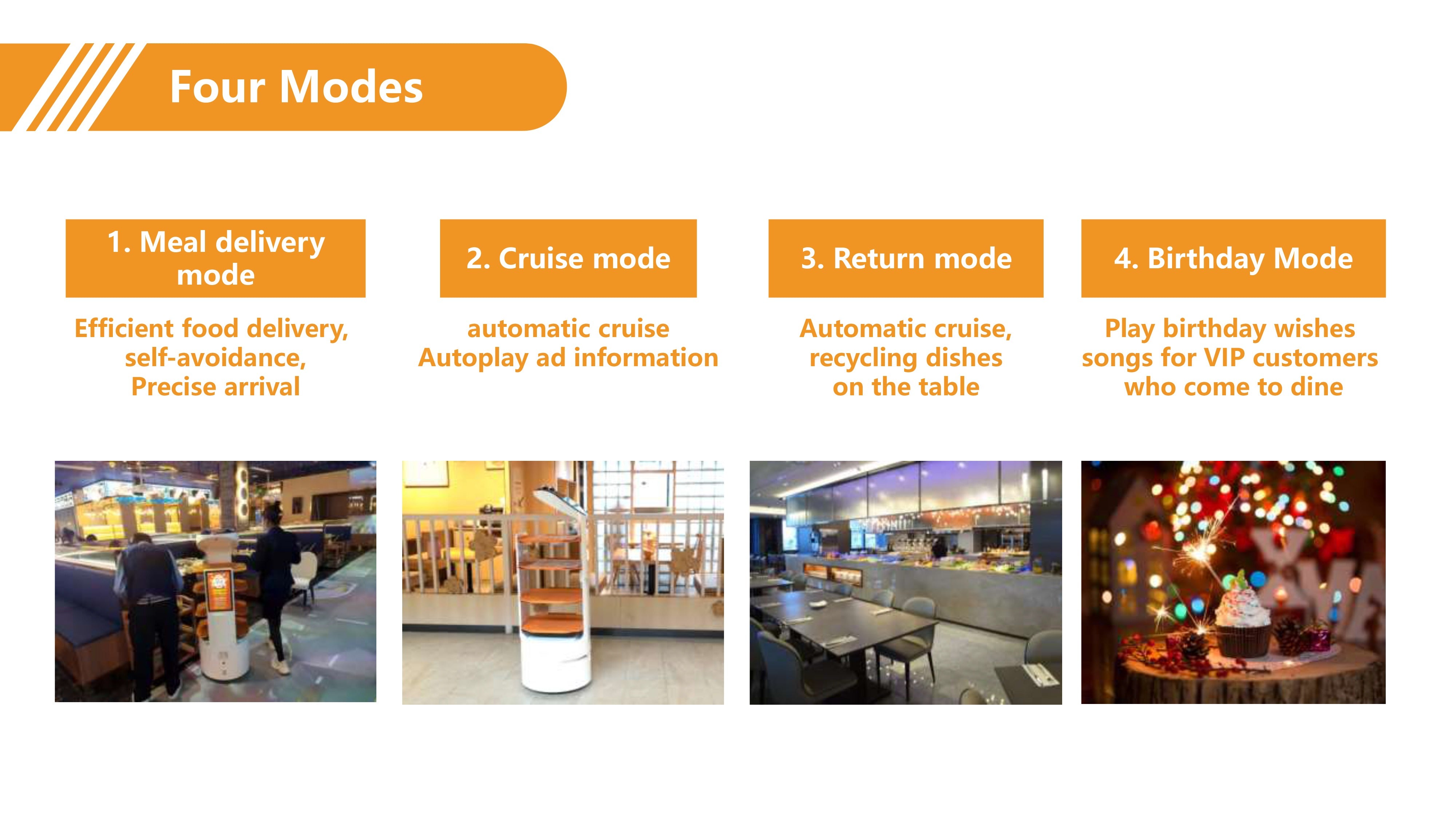 Four Modes

1. Meal delivery mode

Efficient food delivery,
self-avoidance,
Precise arrival

2. Cruise mode

automatic cruise
Autoplay ad information

3. Return mode

Automatic cruise,
recycling dishes
on the table

4. Birthday Mode

Play birthday wishes
songs for VIP customers
who come to dine